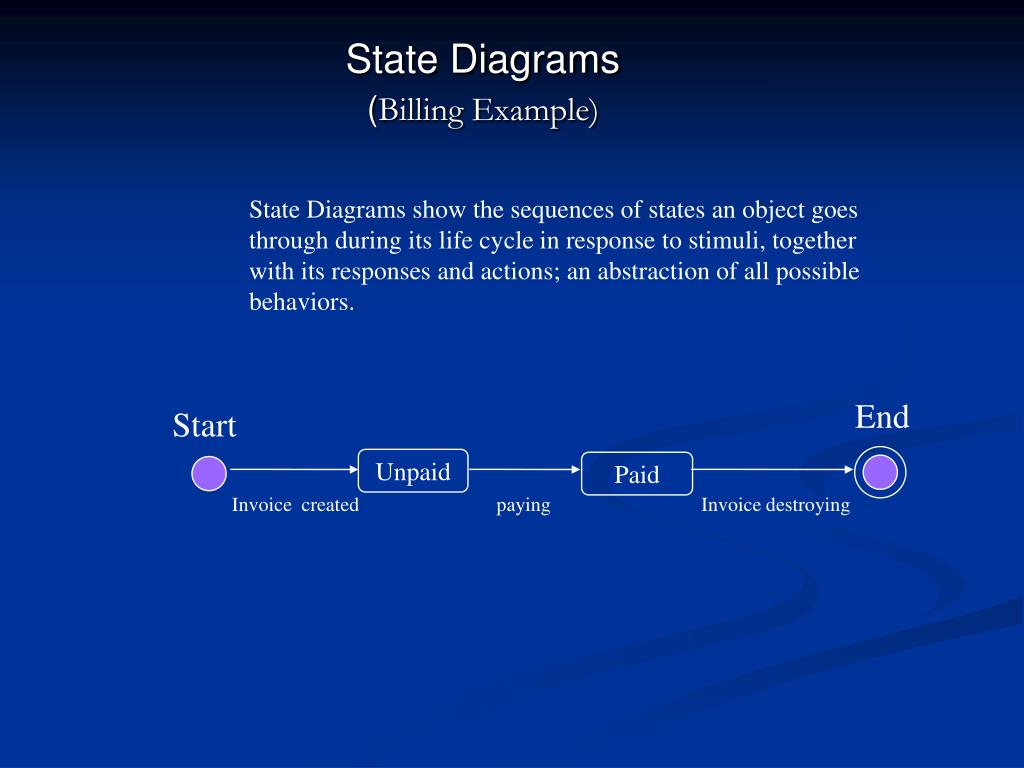 State Diagrams
(Billing Example)

State Diagrams show the sequences of states an object goes through during its life cycle in response to stimuli, together with its responses and actions; an abstraction of all possible behaviors.

Start

End

Unpaid

Paid

Invoice created

paying

Invoice destroying